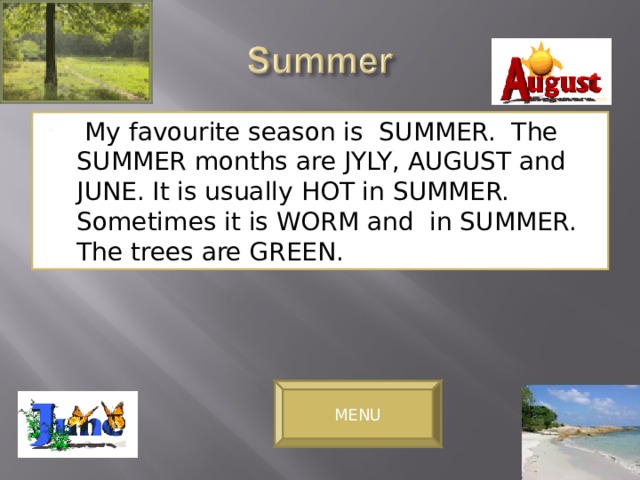 Summer

August

My favourite season is SUMMER. The SUMMER months are JYLY, AUGUST and JUNE. It is usually HOT in SUMMER. Sometimes it is WORM and in SUMMER. The trees are GREEN.

June

MENU